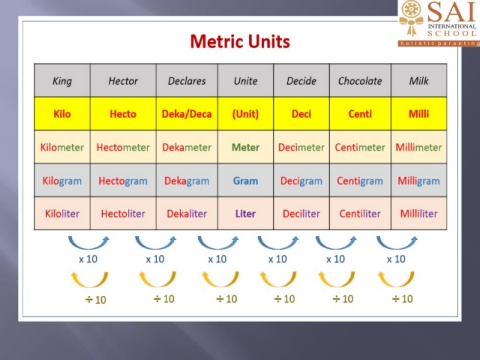 SAI INTERNATIONAL SCHOOL
holistic parenting

Metric Units

| King | Hector | Declares | Unite | Decide | Chocolate | Milk |
|---|---|---|---|---|---|---|
| Kilo | Hecto | Deka/Deca | (Unit) | Deci | Centi | Milli |
| Kilometer | Hectometer | Dekameter | Meter | Decimeter | Centimeter | Millimeter |
| Kilogram | Hectogram | Dekagram | Gram | Decigram | Centigram | Milligram |
| Kiloliter | Hectoliter | Dekaliter | Liter | Deciliter | Centiliter | Milliliter |

x 10 x 10 x 10 x 10 x 10 x 10

÷ 10 ÷ 10 ÷ 10 ÷ 10 ÷ 10 ÷ 10